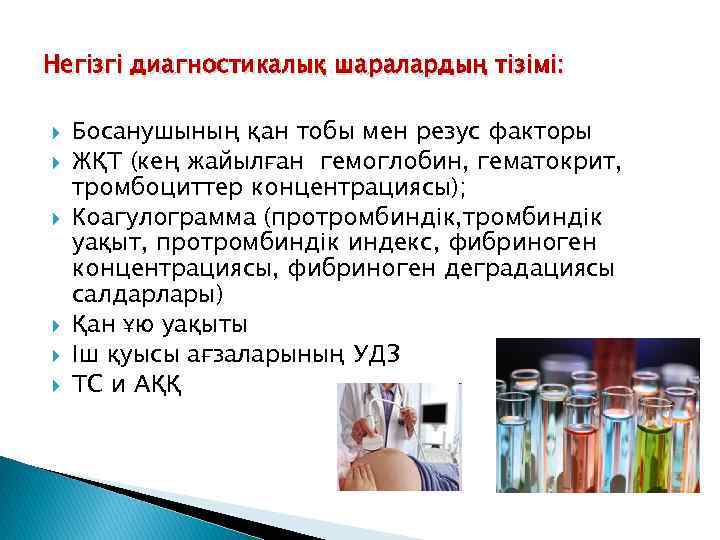 Негізгі диагностикалық шаралардың тізімі:

Босанушының қан тобы мен резус факторы

ЖҚТ (кең жайылған  гемоглобин, гематокрит, тромбоциттер концентрациясы);

Коагулограмма (протромбиндік,тромбиндік уақыт, протромбиндік индекс, фибриноген концентрациясы, фибриноген деградациясы салдарлары)

Қан ұю уақыты

Іш қуысы ағзаларының УДЗ

ТС и АҚҚ